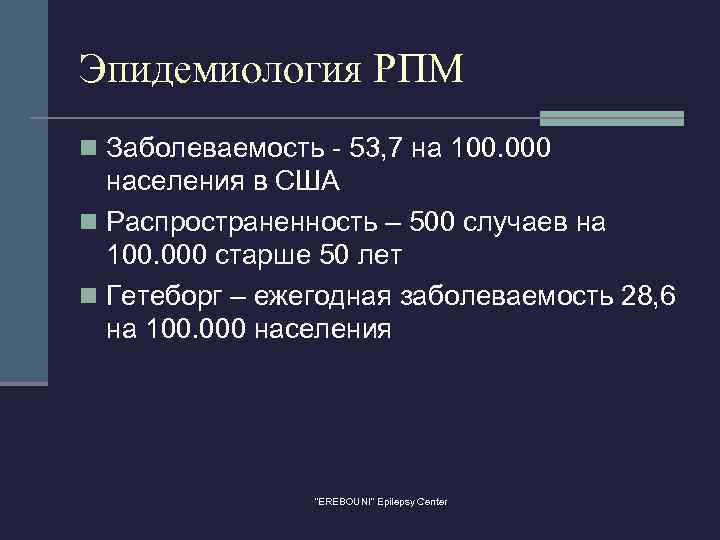 Эпидемиология РПМ

Заболеваемость - 53,7 на 100.000 населения в США

Распространенность – 500 случаев на 100.000 старше 50 лет

Гетеборг – ежегодная заболеваемость 28,6 на 100.000 населения

"EREBOUNI" Epilepsy Center